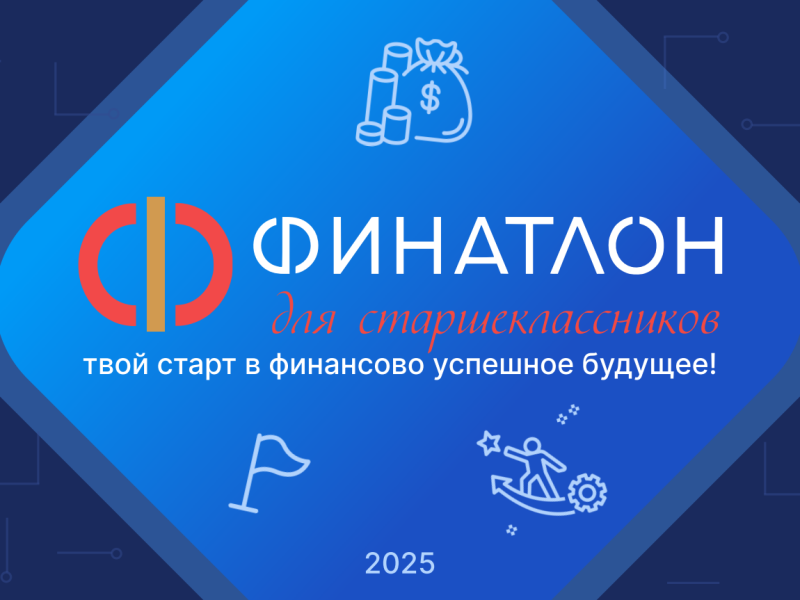 $

ФИНАТЛОН
для старшеклассников
твой старт в финансово успешное будущее!

2025